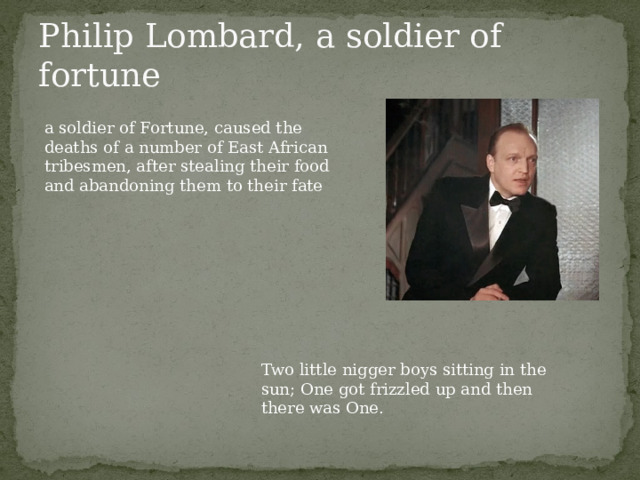 Philip Lombard, a soldier of fortune

a soldier of Fortune, caused the deaths of a number of East African tribesmen, after stealing their food and abandoning them to their fate

Two little nigger boys sitting in the sun; One got frizzled up and then there was One.